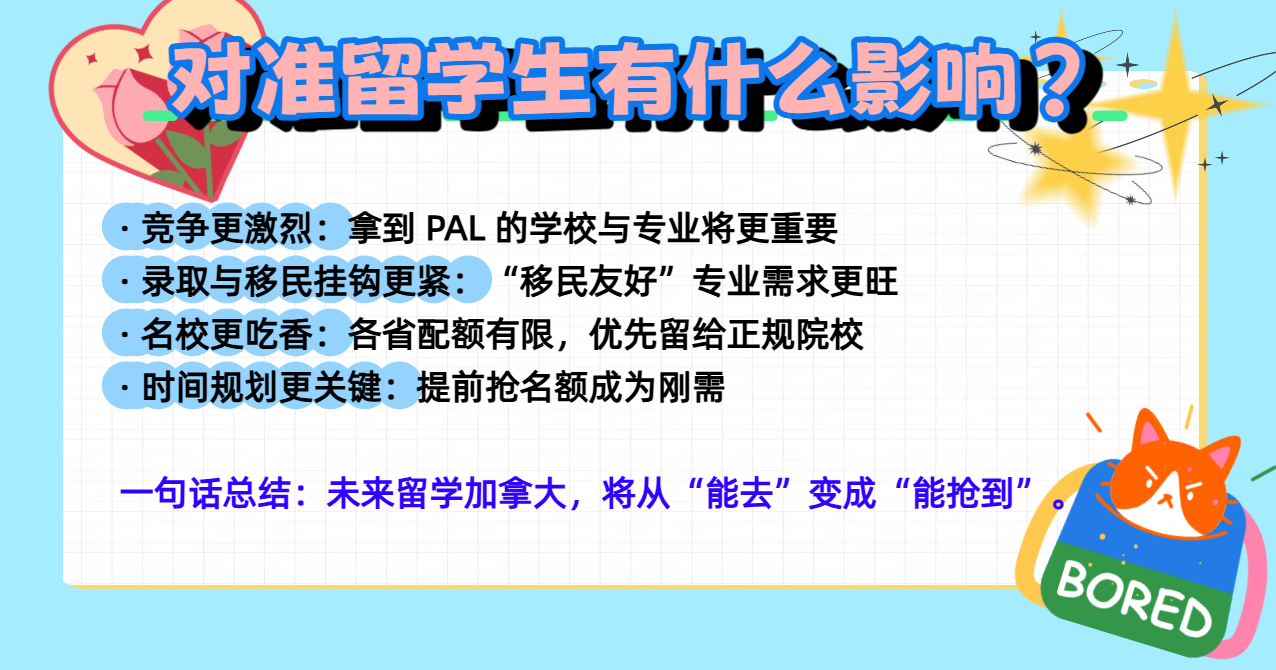 对准留学生有什么影响？

· 竞争更激烈：拿到 PAL 的学校与专业将更重要
· 录取与移民挂钩更紧：“移民友好”专业需求更旺
· 名校更吃香：各省配额有限，优先留给正规院校
· 时间规划更关键：提前抢名额成为刚需

一句话总结：未来留学加拿大，将从“能去”变成“能抢到”。

BORED